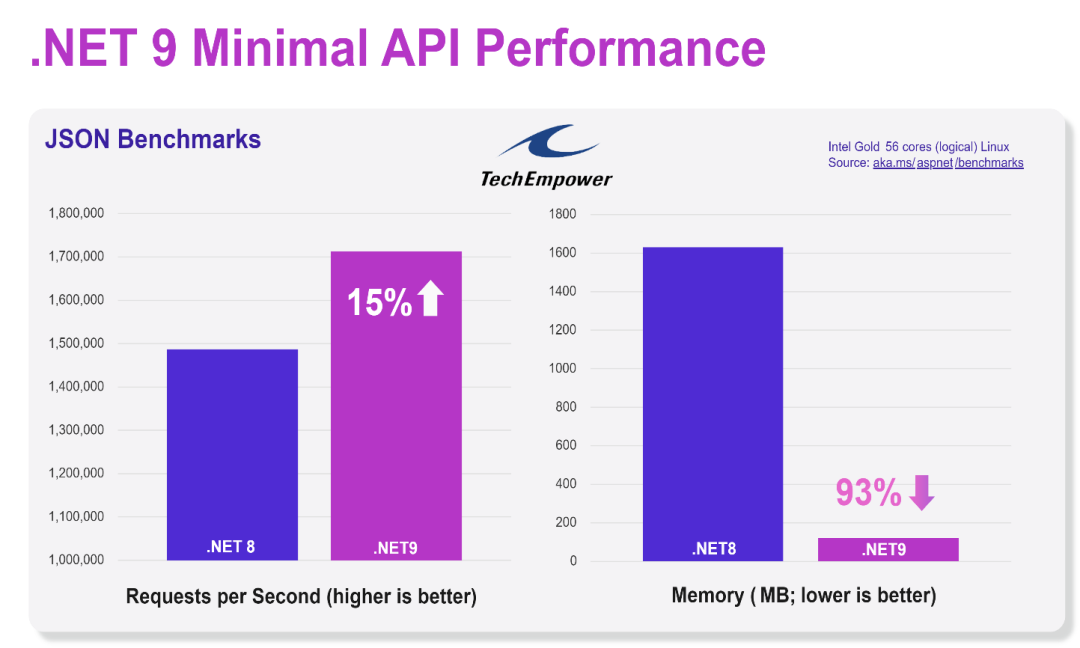 .NET 9 Minimal API Performance

JSON Benchmarks

TechEmpower

Intel Gold 56 cores (logical) Linux
Source: aka.ms/aspnet/benchmarks

1,800,000
1,700,000
1,600,000
1,500,000
1,400,000
1,300,000
1,200,000
1,100,000
1,000,000

15%

.NET 8
.NET9

Requests per Second (higher is better)

1800
1600
1400
1200
1000
800
600
400
200
0

93%

.NET8
.NET9

Memory ( MB; lower is better)